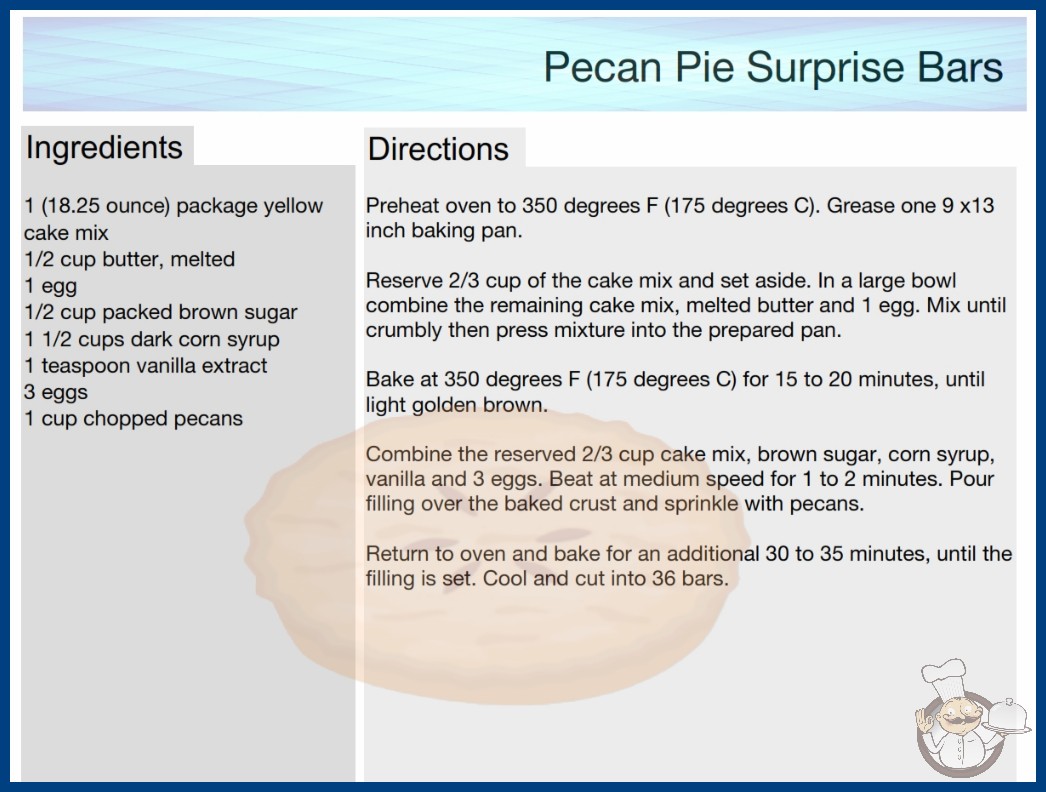 Pecan Pie Surprise Bars

Ingredients

1 (18.25 ounce) package yellow cake mix
1/2 cup butter, melted
1 egg
1/2 cup packed brown sugar
1 1/2 cups dark corn syrup
1 teaspoon vanilla extract
3 eggs
1 cup chopped pecans

Directions

Preheat oven to 350 degrees F (175 degrees C). Grease one 9 x13 inch baking pan.

Reserve 2/3 cup of the cake mix and set aside. In a large bowl combine the remaining cake mix, melted butter and 1 egg. Mix until crumbly then press mixture into the prepared pan.

Bake at 350 degrees F (175 degrees C) for 15 to 20 minutes, until light golden brown.

Combine the reserved 2/3 cup cake mix, brown sugar, corn syrup, vanilla and 3 eggs. Beat at medium speed for 1 to 2 minutes. Pour filling over the baked crust and sprinkle with pecans.

Return to oven and bake for an additional 30 to 35 minutes, until the filling is set. Cool and cut into 36 bars.